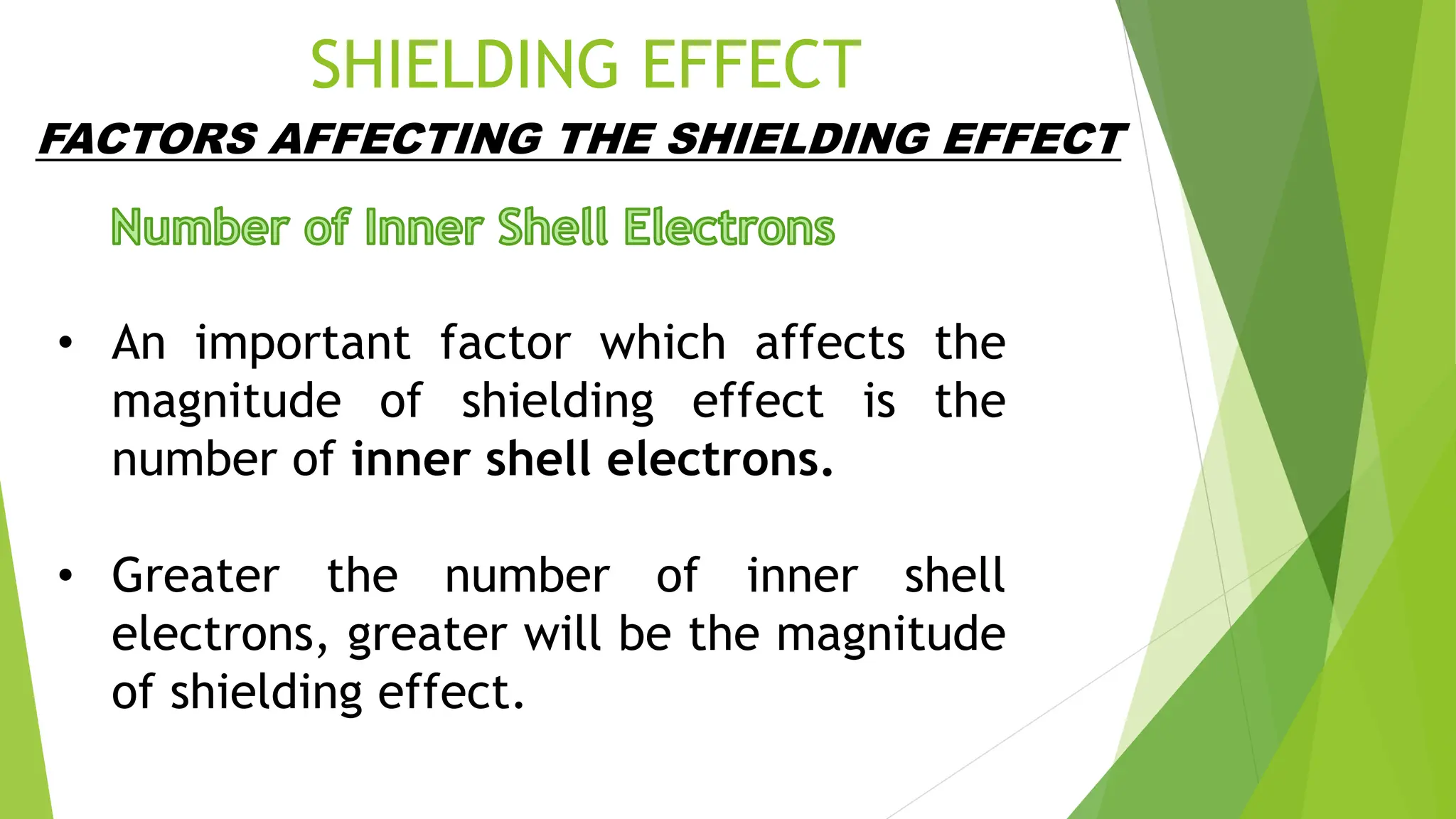 SHIELDING EFFECT

FACTORS AFFECTING THE SHIELDING EFFECT

Number of Inner Shell Electrons

• An important factor which affects the magnitude of shielding effect is the number of inner shell electrons.

• Greater the number of inner shell electrons, greater will be the magnitude of shielding effect.